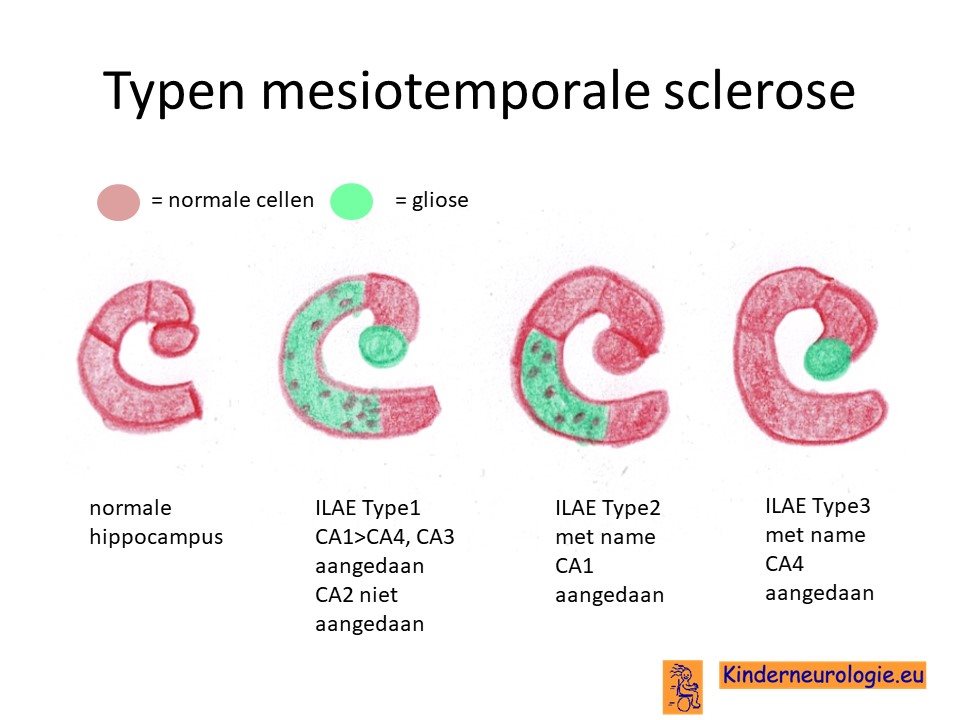 Typen mesiotemporale sclerose

= normale cellen = gliose

normale hippocampus

ILAE Type1
CA1>CA4, CA3 aangedaan
CA2 niet aangedaan

ILAE Type2
met name CA1 aangedaan

ILAE Type3
met name CA4 aangedaan

Kinderneurologie.eu